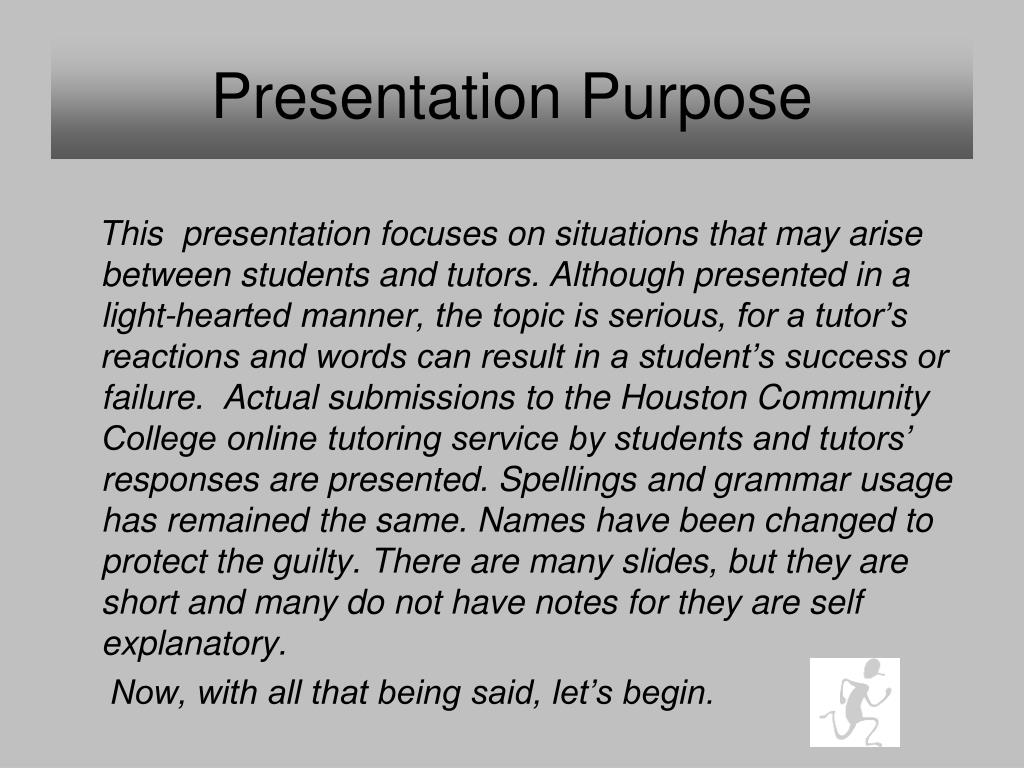 Presentation Purpose

This presentation focuses on situations that may arise between students and tutors. Although presented in a light-hearted manner, the topic is serious, for a tutor’s reactions and words can result in a student’s success or failure. Actual submissions to the Houston Community College online tutoring service by students and tutors’ responses are presented. Spellings and grammar usage has remained the same. Names have been changed to protect the guilty. There are many slides, but they are short and many do not have notes for they are self explanatory.

Now, with all that being said, let’s begin.